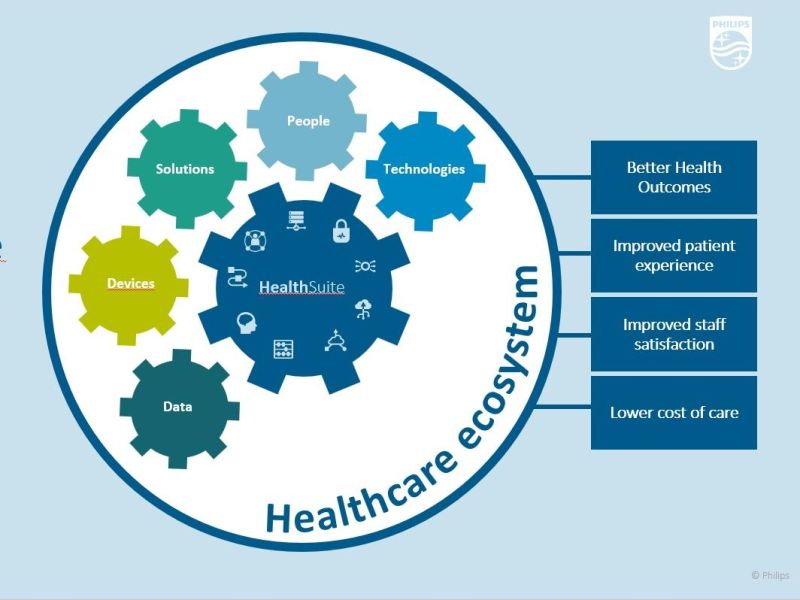 PHILIPS

People

Solutions

Technologies

Devices

HealthSuite

Data

Healthcare ecosystem

Better Health Outcomes

Improved patient experience

Improved staff satisfaction

Lower cost of care

© Philips